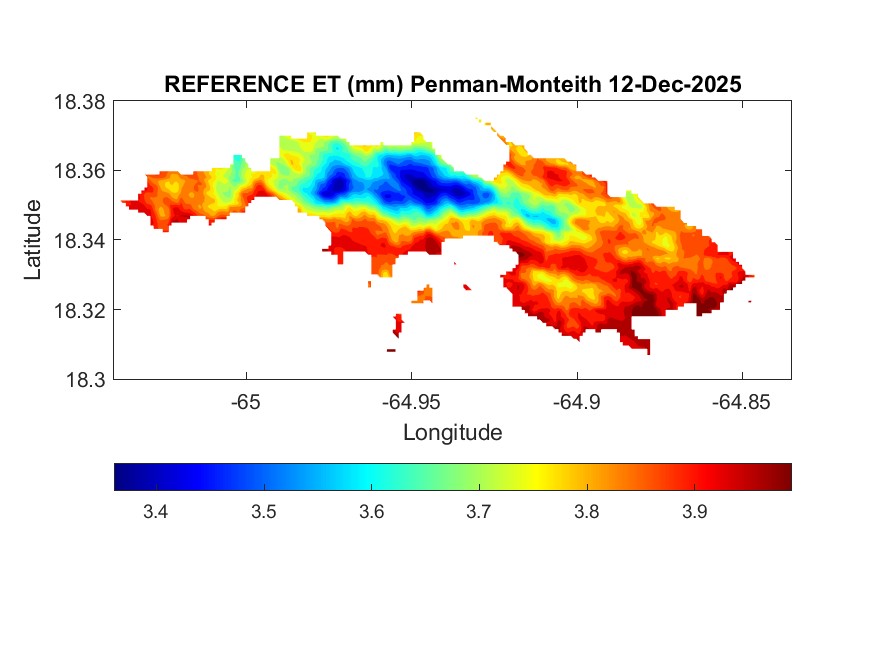 REFERENCE ET (mm) Penman-Monteith 12-Dec-2025

18.38
18.36
18.34
18.32
18.3

Latitude

-65
-64.95
-64.9
-64.85

Longitude

3.4
3.5
3.6
3.7
3.8
3.9